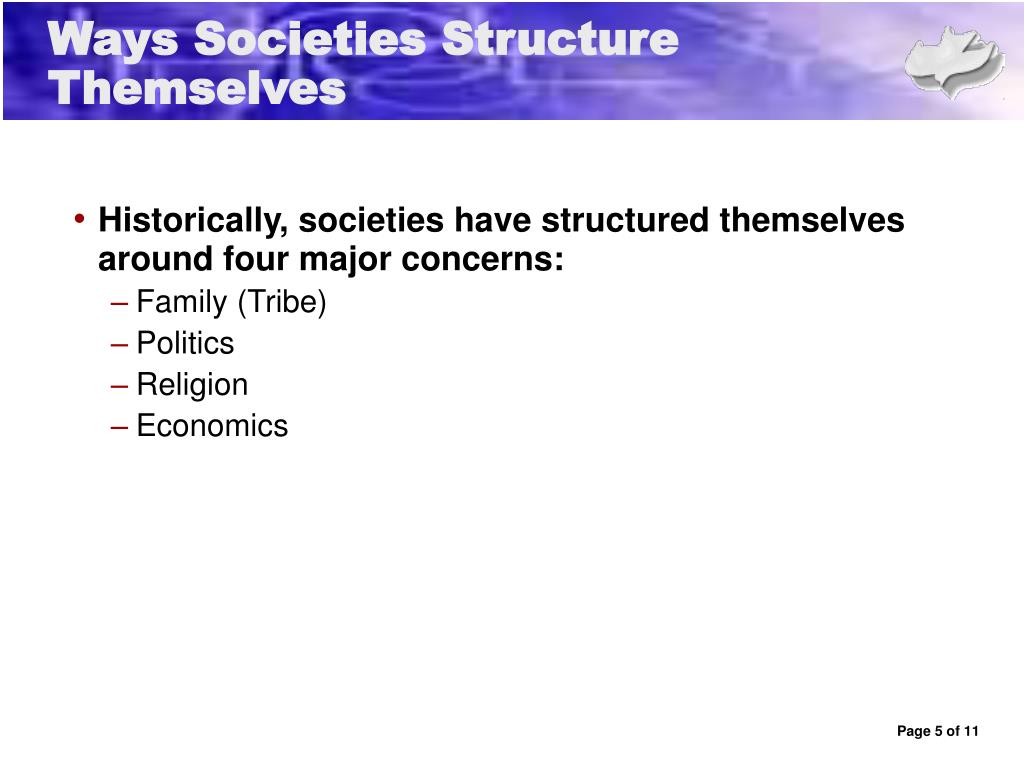 Ways Societies Structure Themselves

• Historically, societies have structured themselves around four major concerns:
– Family (Tribe)
– Politics
– Religion
– Economics

Page 5 of 11